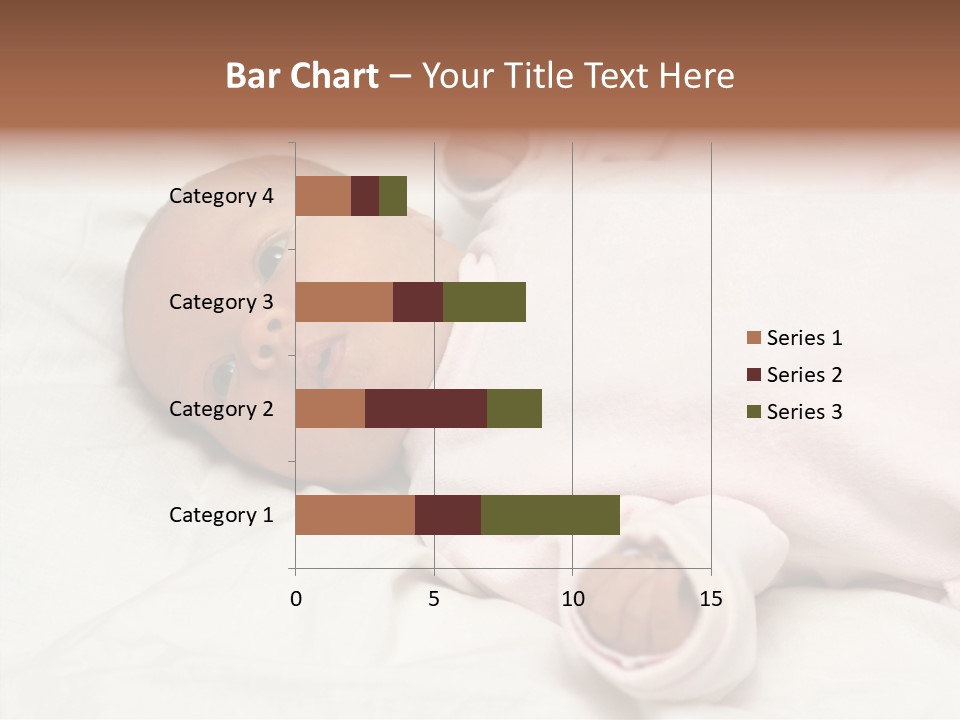 Bar Chart – Your Title Text Here

Category 4
Category 3
Category 2
Category 1

0
5
10
15

Series 1
Series 2
Series 3